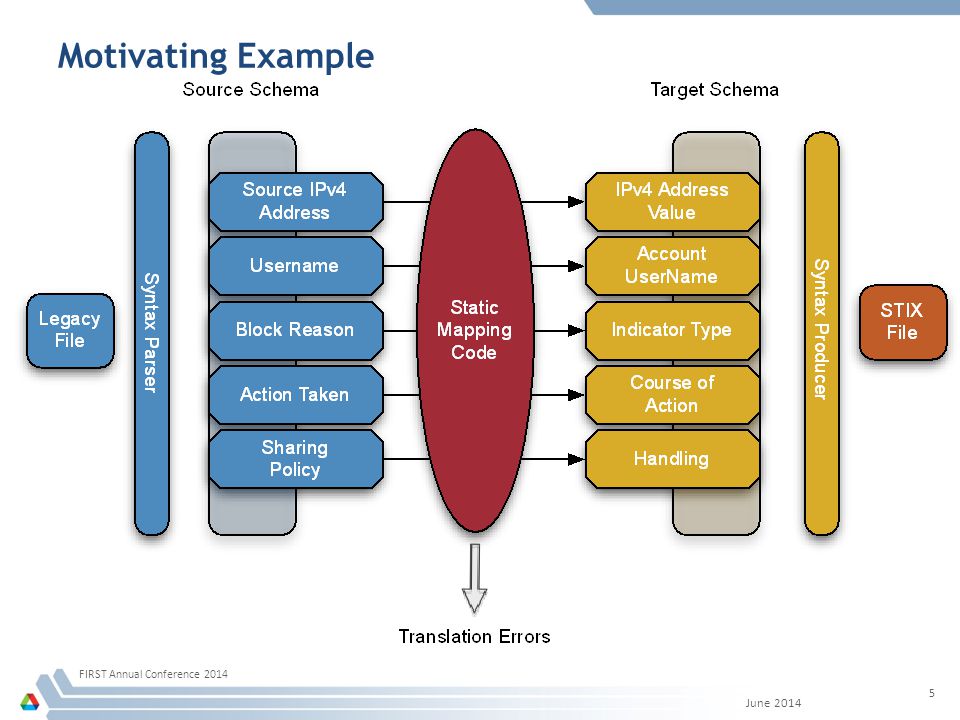 Motivating Example

Source Schema

Target Schema

Legacy File

Syntax Parser

Source IPv4 Address

Username

Block Reason

Action Taken

Sharing Policy

Static Mapping Code

IPv4 Address Value

Account UserName

Indicator Type

Course of Action

Handling

Syntax Producer

STIX File

Translation Errors

FIRST Annual Conference 2014

June 2014

5